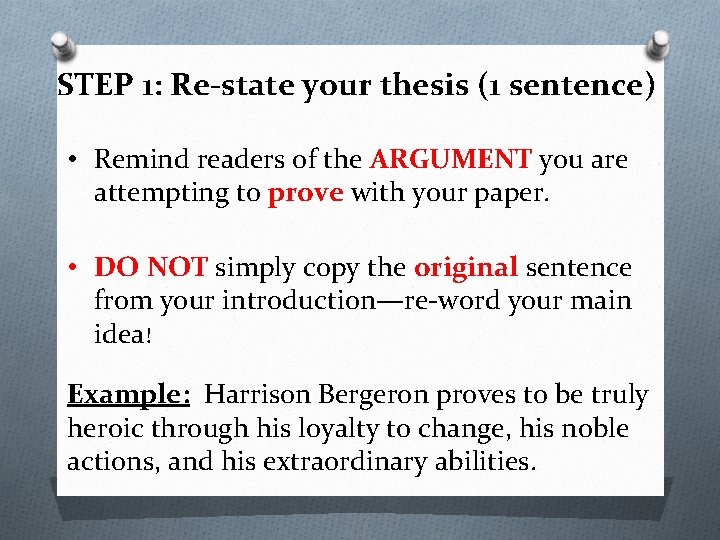 STEP 1: Re-state your thesis (1 sentence)

• Remind readers of the ARGUMENT you are attempting to prove with your paper.

• DO NOT simply copy the original sentence from your introduction—re-word your main idea!

Example: Harrison Bergeron proves to be truly heroic through his loyalty to change, his noble actions, and his extraordinary abilities.